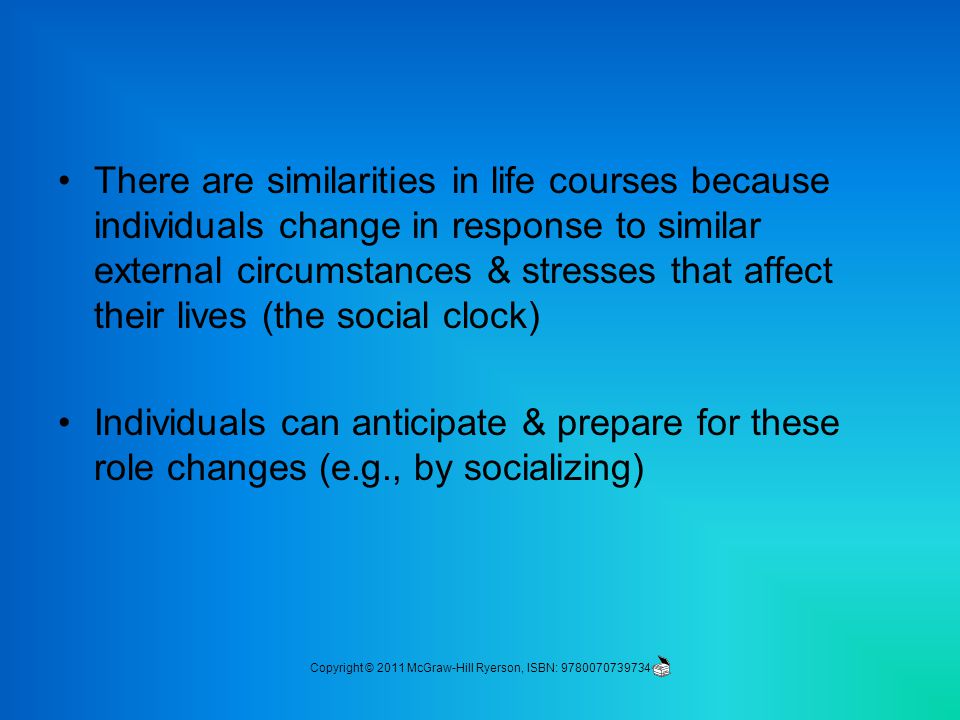 • There are similarities in life courses because individuals change in response to similar external circumstances & stresses that affect their lives (the social clock)

• Individuals can anticipate & prepare for these role changes (e.g., by socializing)

Copyright © 2011 McGraw-Hill Ryerson, ISBN: 9780070739734